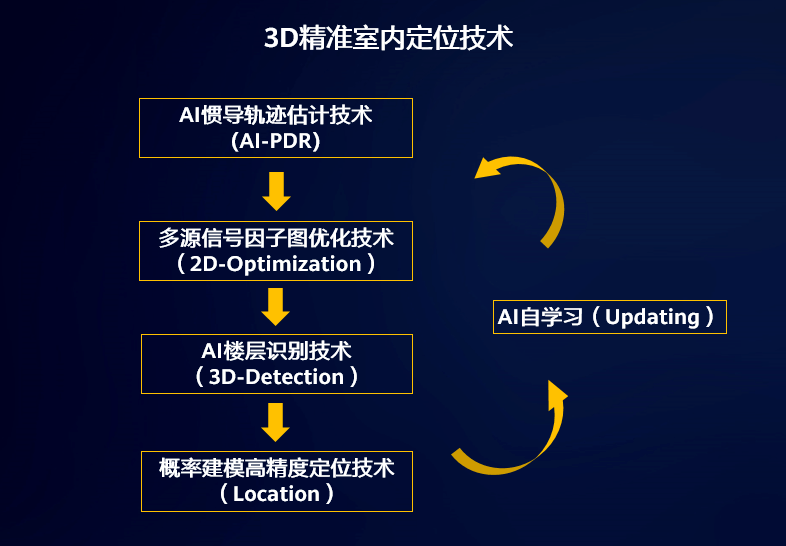 3D精准室内定位技术

AI惯导轨迹估计技术
(AI-PDR)

多源信号因子图优化技术
（2D-Optimization）

AI楼层识别技术
（3D-Detection）

概率建模高精度定位技术
（Location）

AI自学习（Updating）